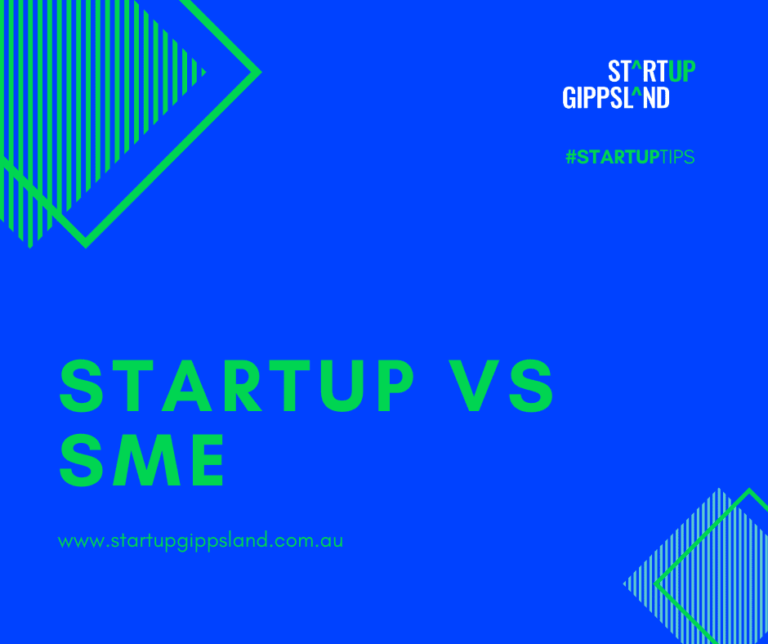 ST^RTUP
GIPPSL^ND

#STARTUPTIPS

STARTUP VS SME

www.startupgippsland.com.au